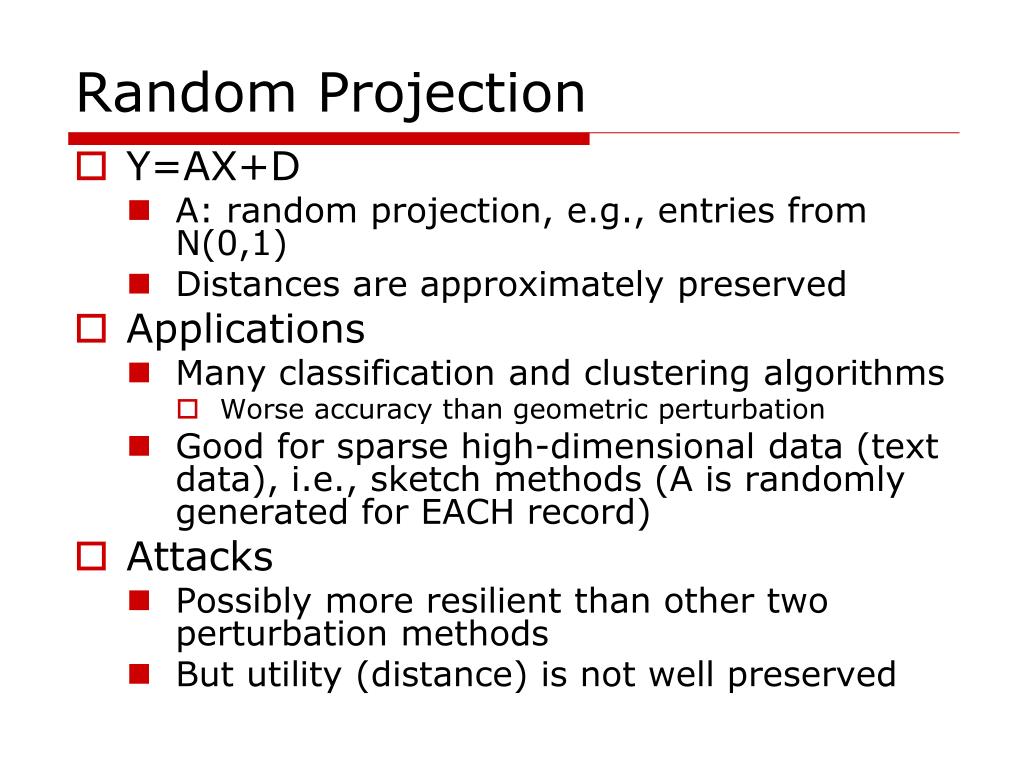 Random Projection

Y=AX+D

A: random projection, e.g., entries from N(0,1)

Distances are approximately preserved

Applications

Many classification and clustering algorithms

Worse accuracy than geometric perturbation

Good for sparse high-dimensional data (text data), i.e., sketch methods (A is randomly generated for EACH record)

Attacks

Possibly more resilient than other two perturbation methods

But utility (distance) is not well preserved